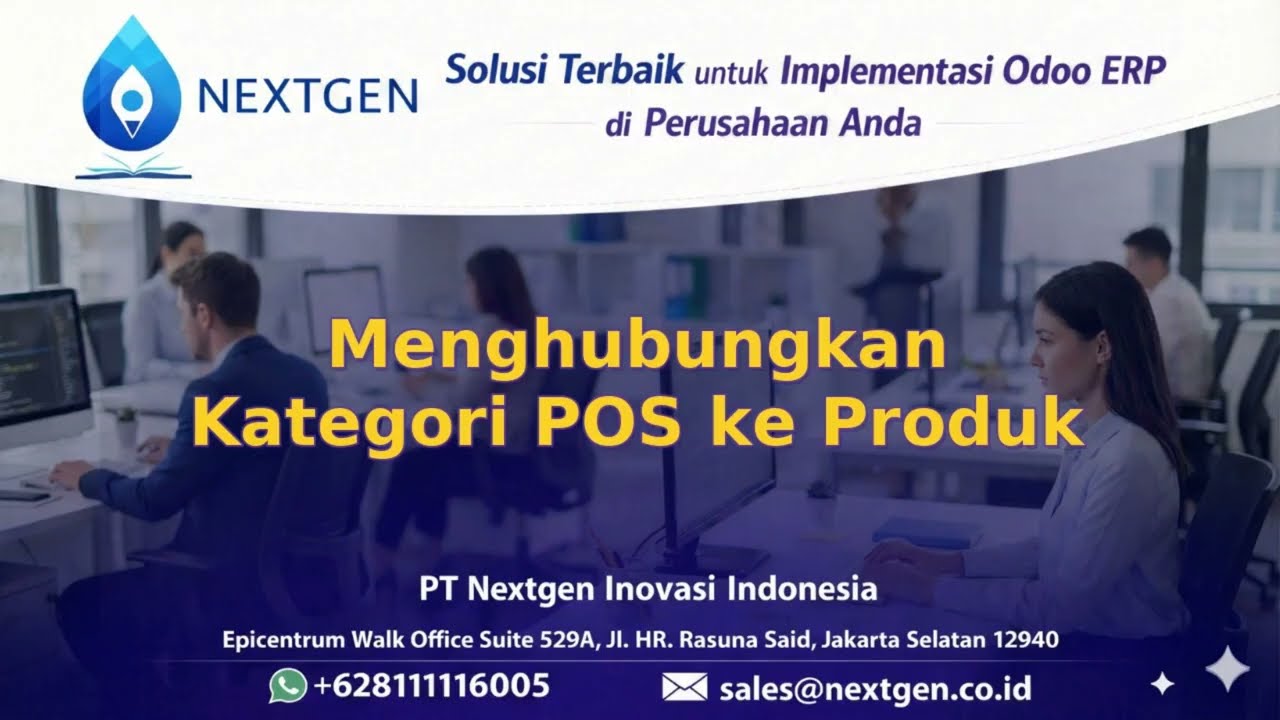 NEXTGEN

Solusi Terbaik untuk Implementasi Odoo ERP di Perusahaan Anda

Menghubungkan Kategori POS ke Produk

PT Nextgen Inovasi Indonesia

Epicentrum Walk Office Suite 529A, Jl. HR. Rasuna Said, Jakarta Selatan 12940

+628111116005

sales@nextgen.co.id